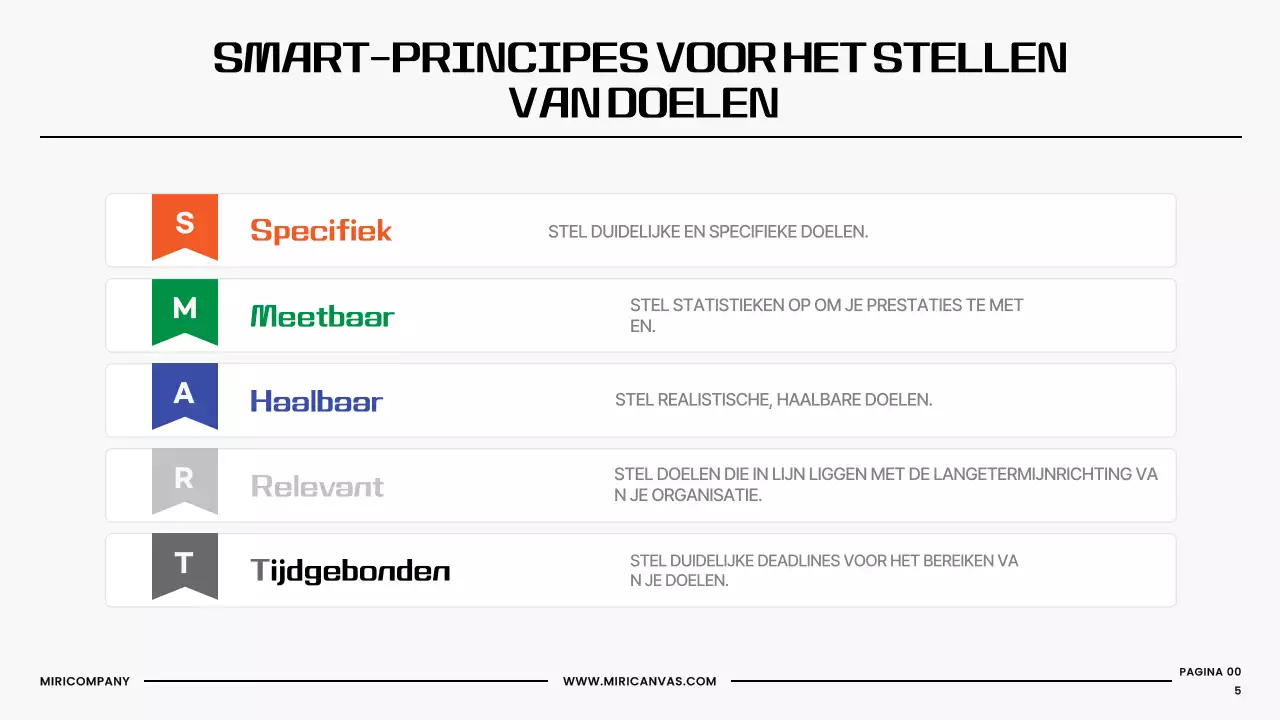 SMART-PRINCIPES VOOR HET STELLEN VAN DOELEN

S
Specifiek
STEL DUIDELIJKE EN SPECIFIEKE DOELEN.

M
Meetbaar
STEL STATISTIEKEN OP OM JE PRESTATIES TE MET EN.

A
Haalbaar
STEL REALISTISCHE, HAALBARE DOELEN.

R
Relevant
STEL DOELEN DIE IN LIJN LIGGEN MET DE LANGETERMIJNRICHTING VA N JE ORGANISATIE.

T
Tijdgebonden
STEL DUIDELIJKE DEADLINES VOOR HET BEREIKEN VA N JE DOELEN.

MIRICOMPANY
WWW.MIRICANVAS.COM
PAGINA 00 5